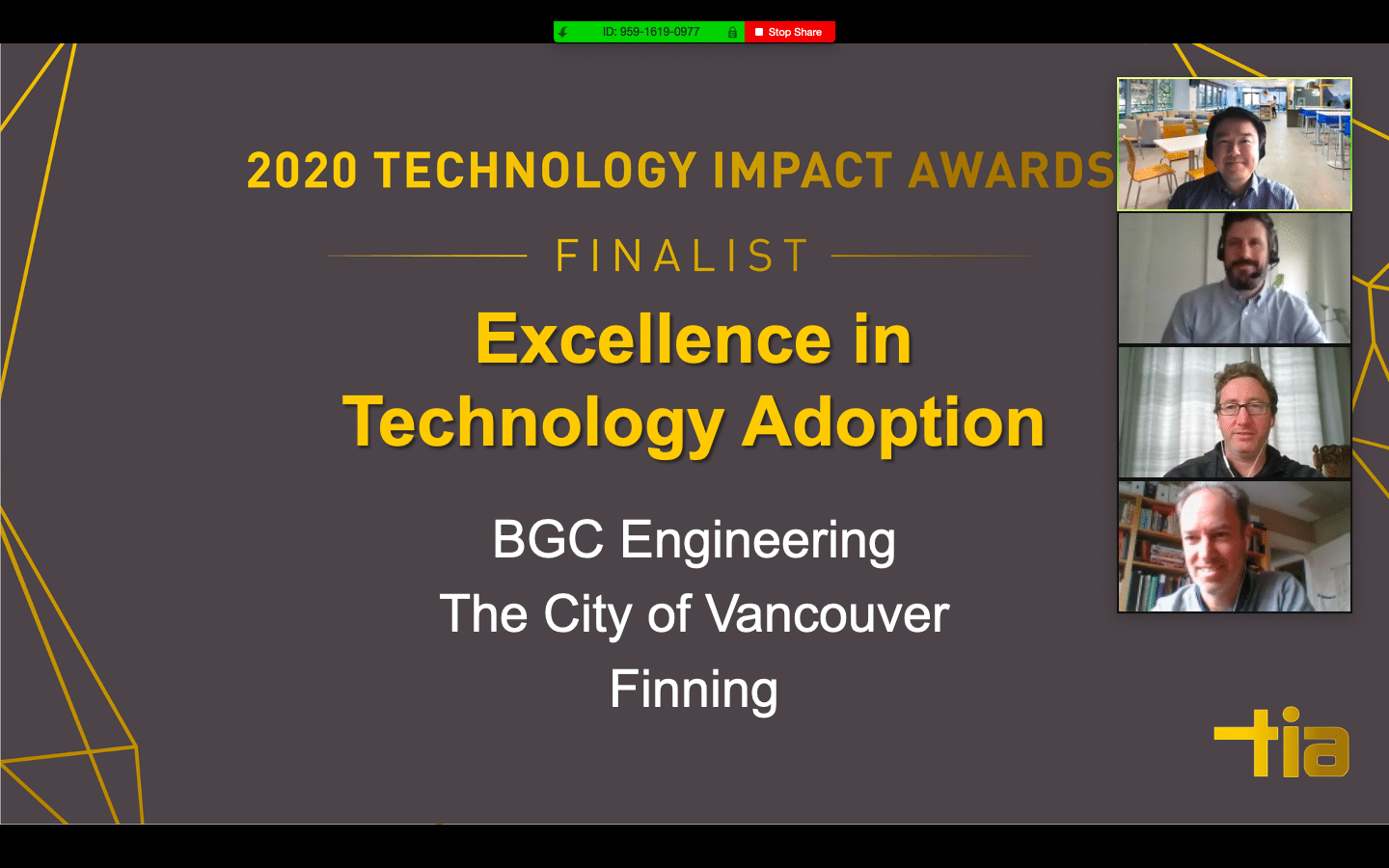 ID: 959-1619-0977

Stop Share

2020 TECHNOLOGY IMPACT AWARDS

FINALIST

Excellence in Technology Adoption

BGC Engineering

The City of Vancouver

Finning

tia